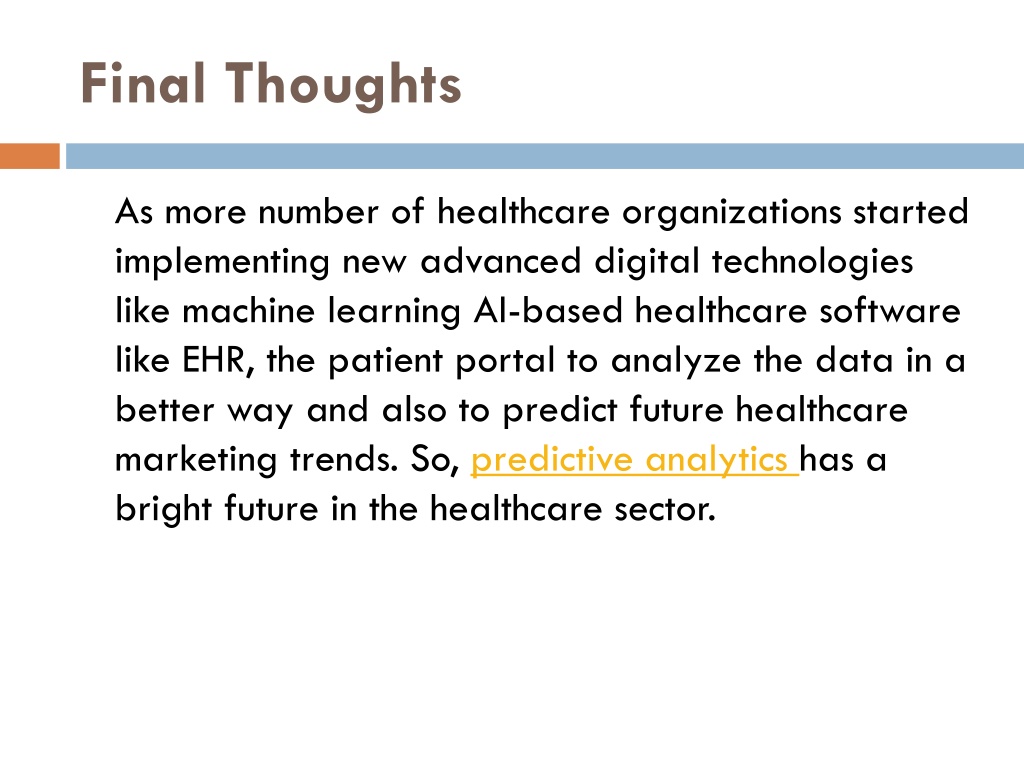 Final Thoughts

As more number of healthcare organizations started implementing new advanced digital technologies like machine learning AI-based healthcare software like EHR, the patient portal to analyze the data in a better way and also to predict future healthcare marketing trends. So, predictive analytics has a bright future in the healthcare sector.